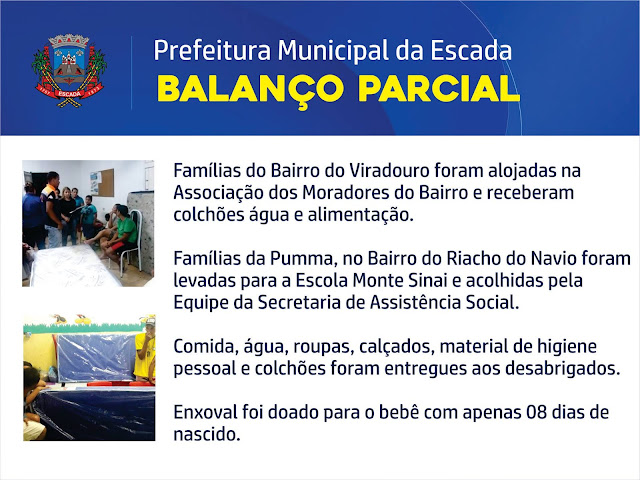 ESCADA

Prefeitura Municipal da Escada
BALANÇO PARCIAL

Famílias do Bairro do Viradouro foram alojadas na Associação dos Moradores do Bairro e receberam colchões água e alimentação.

Famílias da Pumma, no Bairro do Riacho do Navio foram levadas para a Escola Monte Sinai e acolhidas pela Equipe da Secretaria de Assistência Social.

Comida, água, roupas, calçados, material de higiene pessoal e colchões foram entregues aos desabrigados.

Enxoval foi doado para o bebê com apenas 08 dias de nascido.